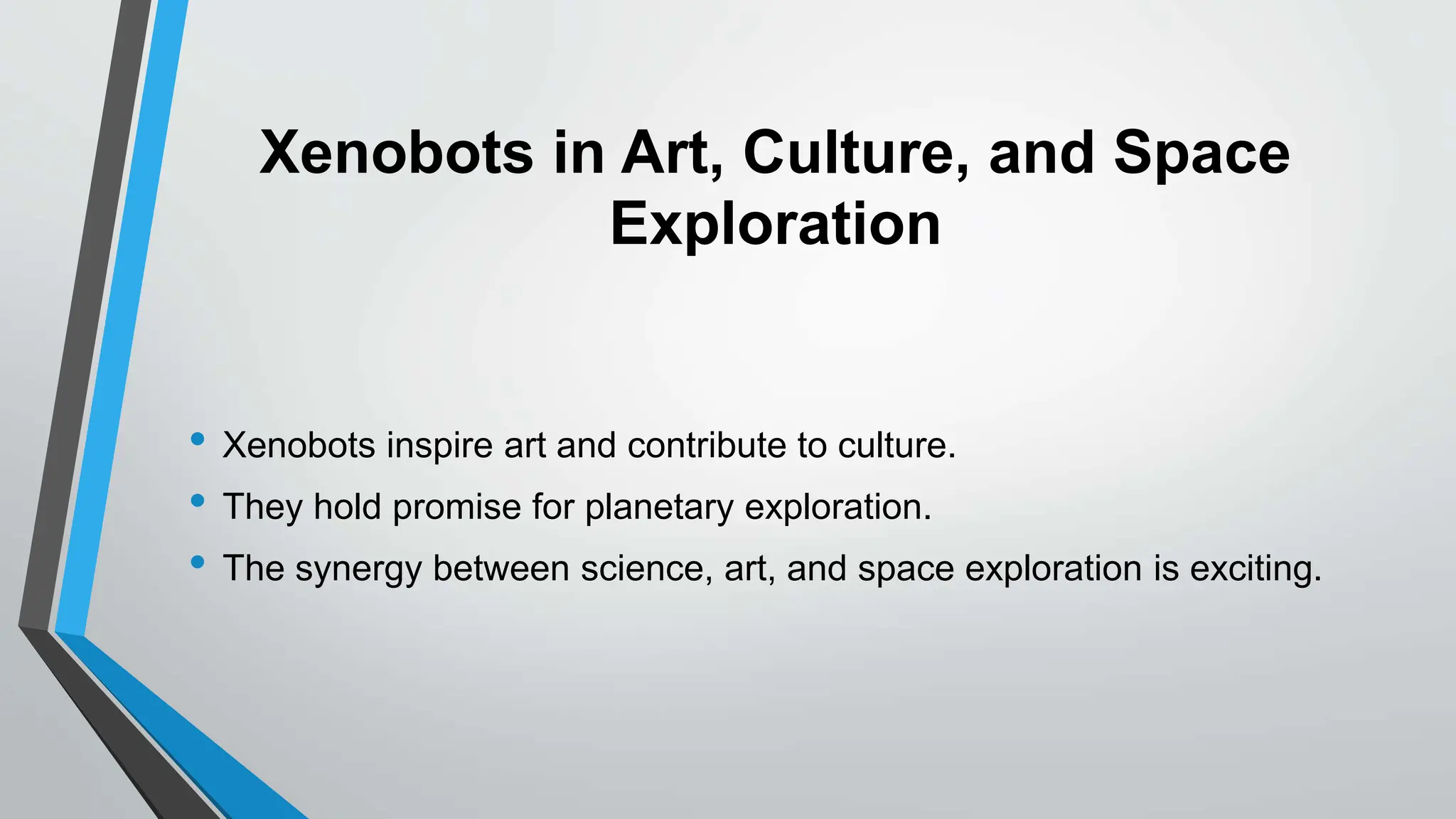 Xenobots in Art, Culture, and Space Exploration

• Xenobots inspire art and contribute to culture.
• They hold promise for planetary exploration.
• The synergy between science, art, and space exploration is exciting.